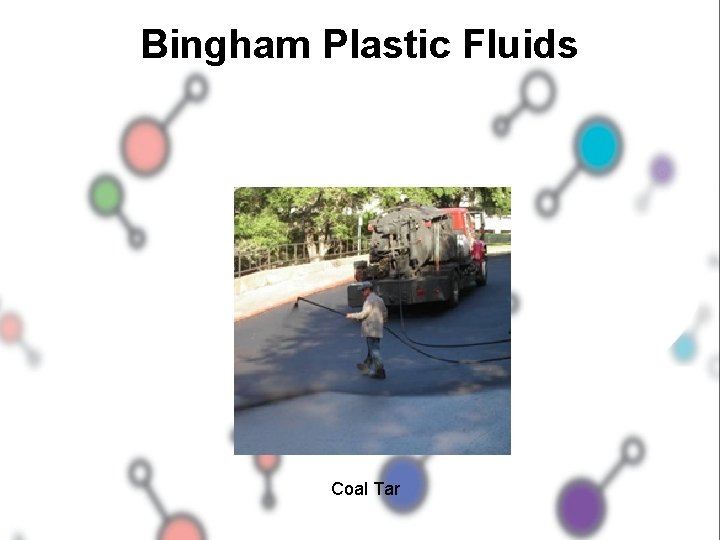 Bingham Plastic Fluids

Coal Tar